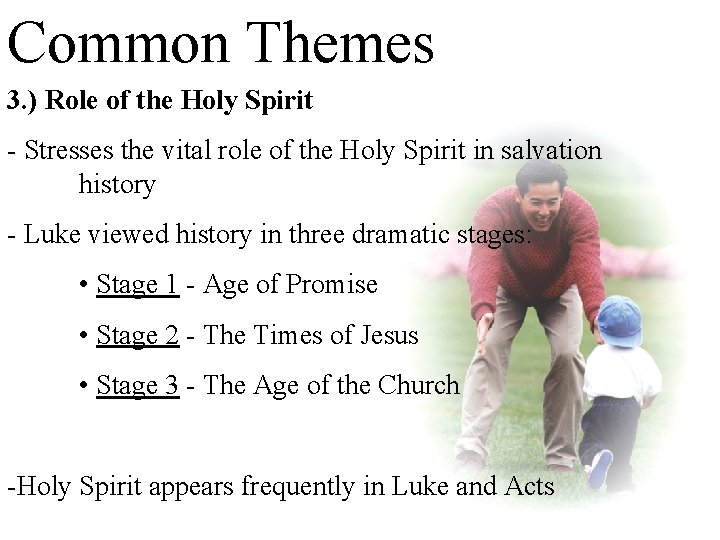 Common Themes

3.) Role of the Holy Spirit

- Stresses the vital role of the Holy Spirit in salvation history

- Luke viewed history in three dramatic stages:

• Stage 1 - Age of Promise

• Stage 2 - The Times of Jesus

• Stage 3 - The Age of the Church

-Holy Spirit appears frequently in Luke and Acts